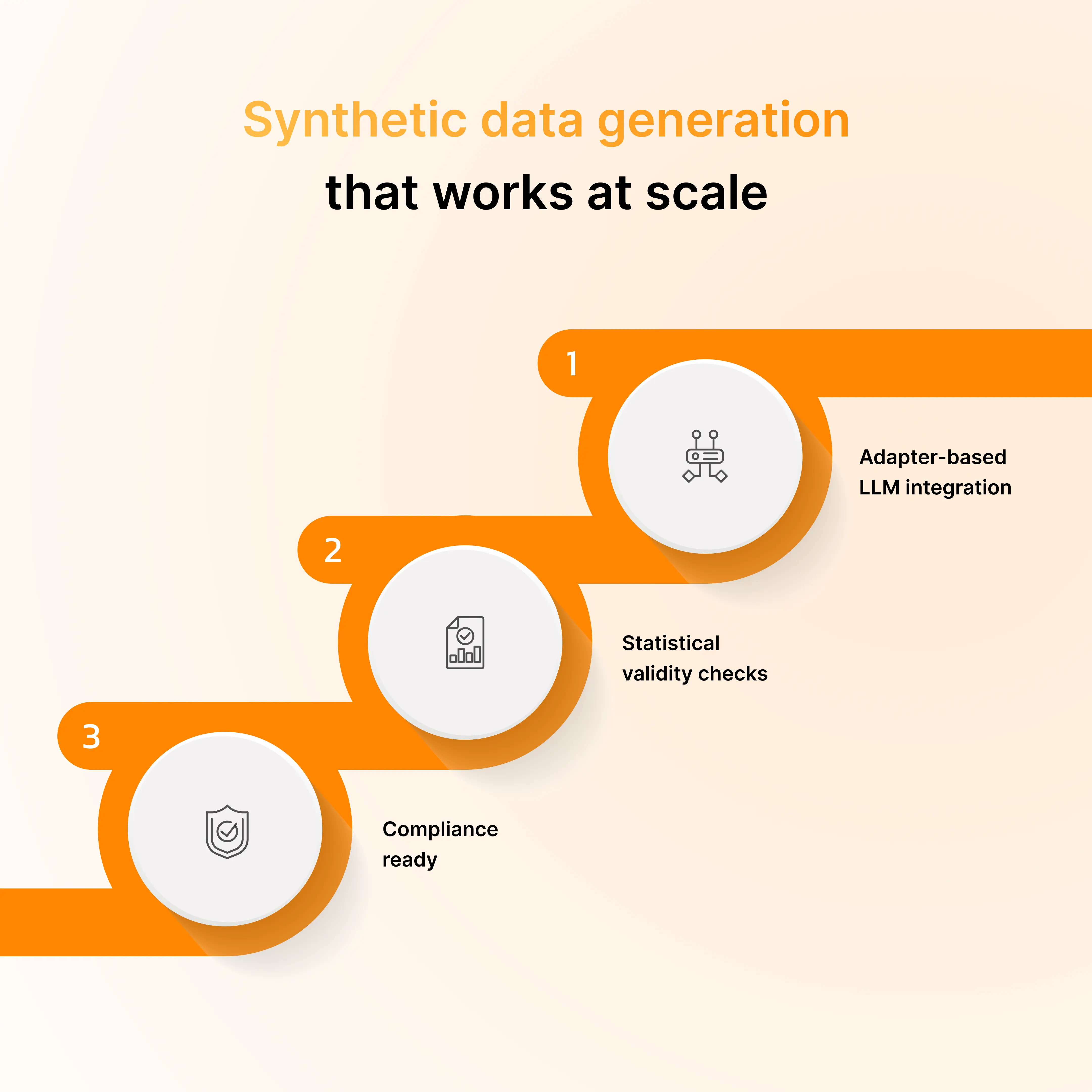 Synthetic data generation
that works at scale

1

Adapter-based
LLM integration

2

Statistical
validity checks

3

Compliance
ready